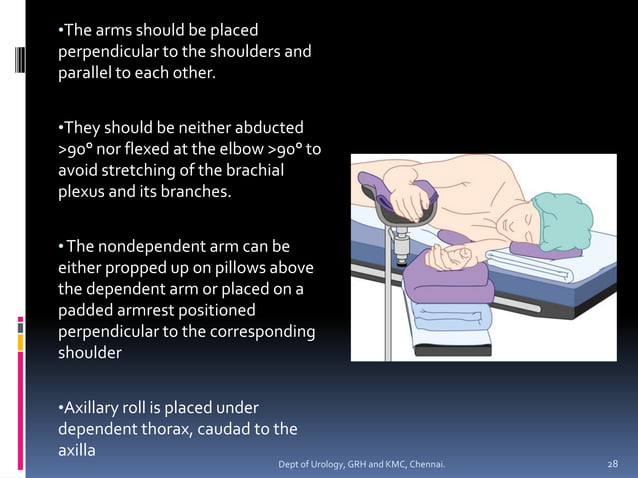 •The arms should be placed perpendicular to the shoulders and parallel to each other.

•They should be neither abducted >90° nor flexed at the elbow >90° to avoid stretching of the brachial plexus and its branches.

• The nondependent arm can be either propped up on pillows above the dependent arm or placed on a padded armrest positioned perpendicular to the corresponding shoulder

•Axillary roll is placed under dependent thorax, caudad to the axilla

Dept of Urology, GRH and KMC, Chennai.

28